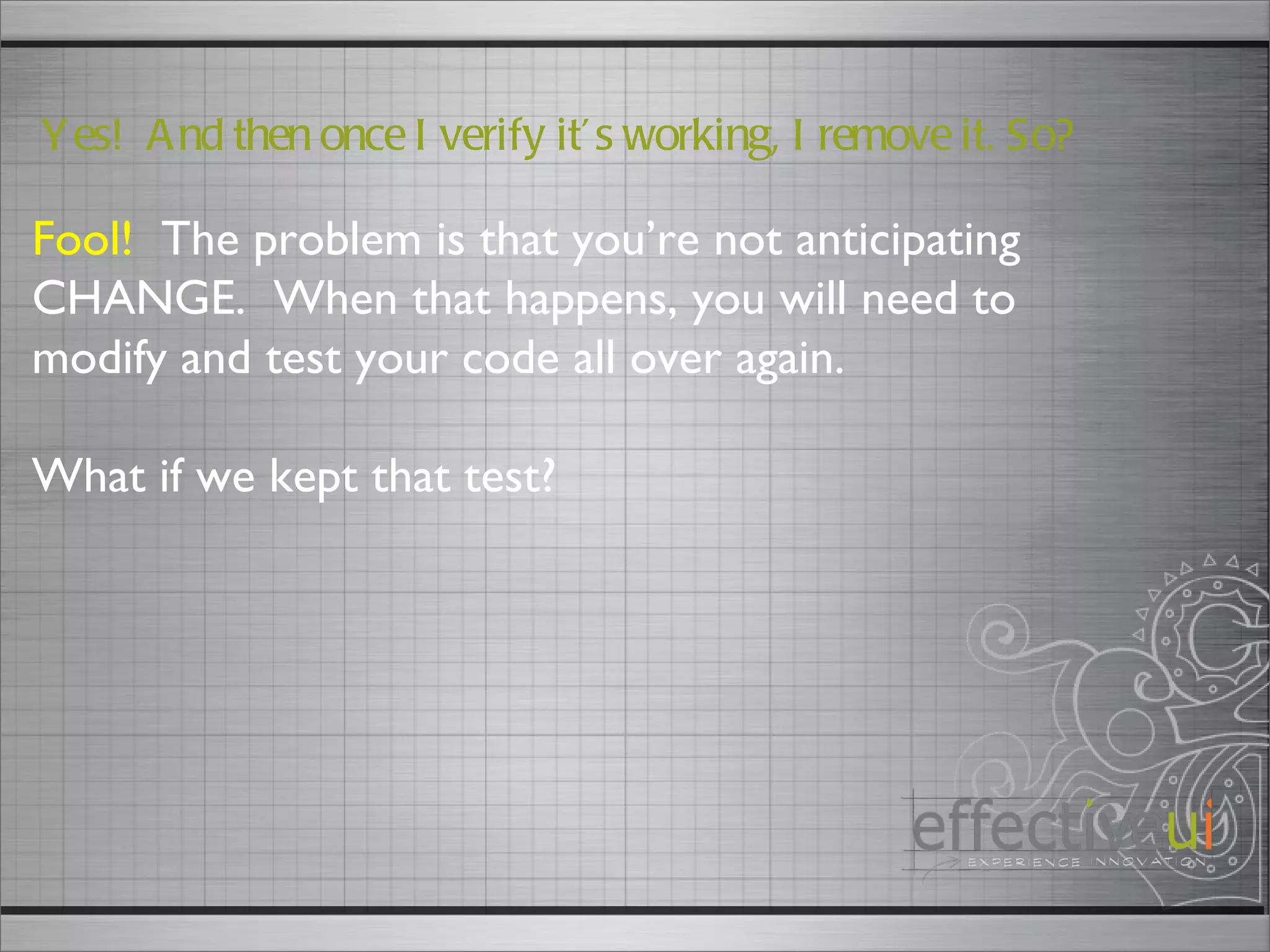 Yes! And then once I verify it's working, I remove it. So?

Fool! The problem is that you're not anticipating CHANGE. When that happens, you will need to modify and test your code all over again.

What if we kept that test?

effectiveui
EXPERIENCE INNOVATION